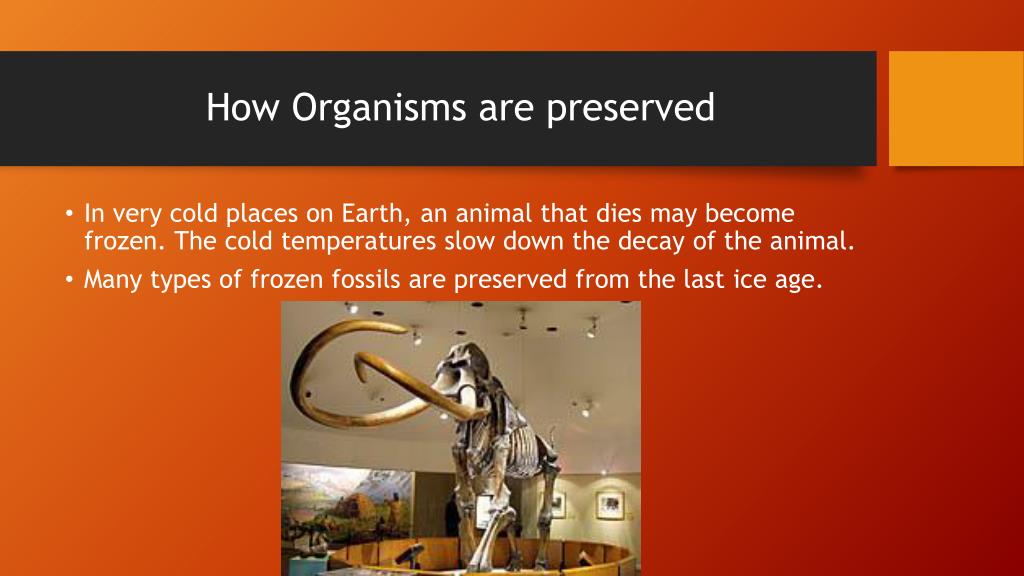 How Organisms are preserved

• In very cold places on Earth, an animal that dies may become frozen. The cold temperatures slow down the decay of the animal.
• Many types of frozen fossils are preserved from the last ice age.